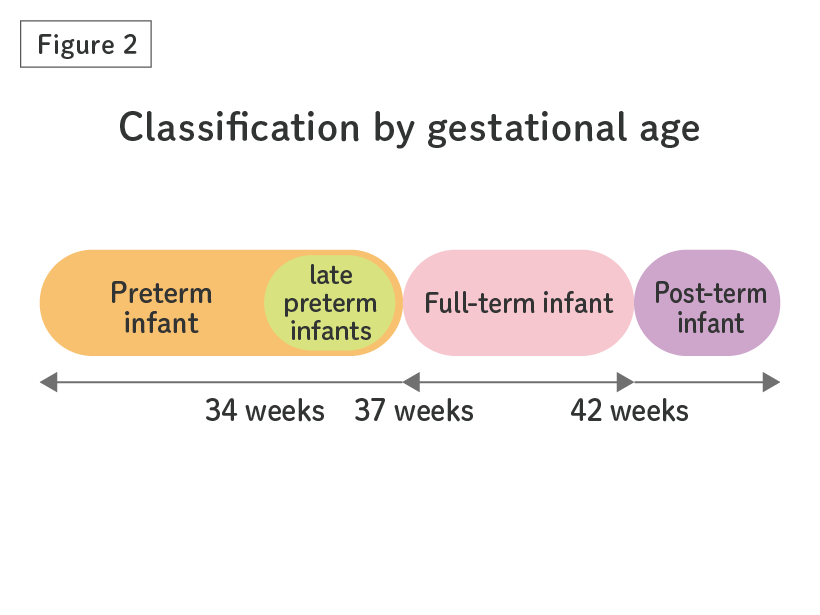 Figure 2

Classification by gestational age

Preterm infant

late preterm infants

Full-term infant

Post-term infant

34 weeks

37 weeks

42 weeks